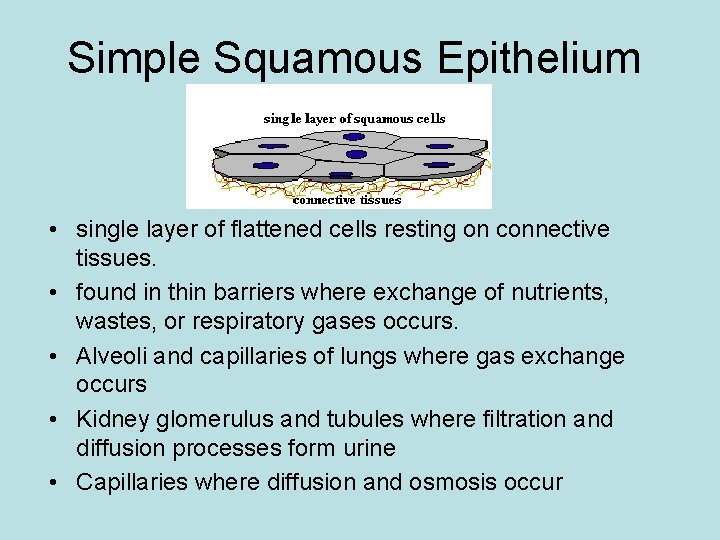 Simple Squamous Epithelium

single layer of squamous cells

connective tissues

• single layer of flattened cells resting on connective tissues.
• found in thin barriers where exchange of nutrients, wastes, or respiratory gases occurs.
• Alveoli and capillaries of lungs where gas exchange occurs
• Kidney glomerulus and tubules where filtration and diffusion processes form urine
• Capillaries where diffusion and osmosis occur